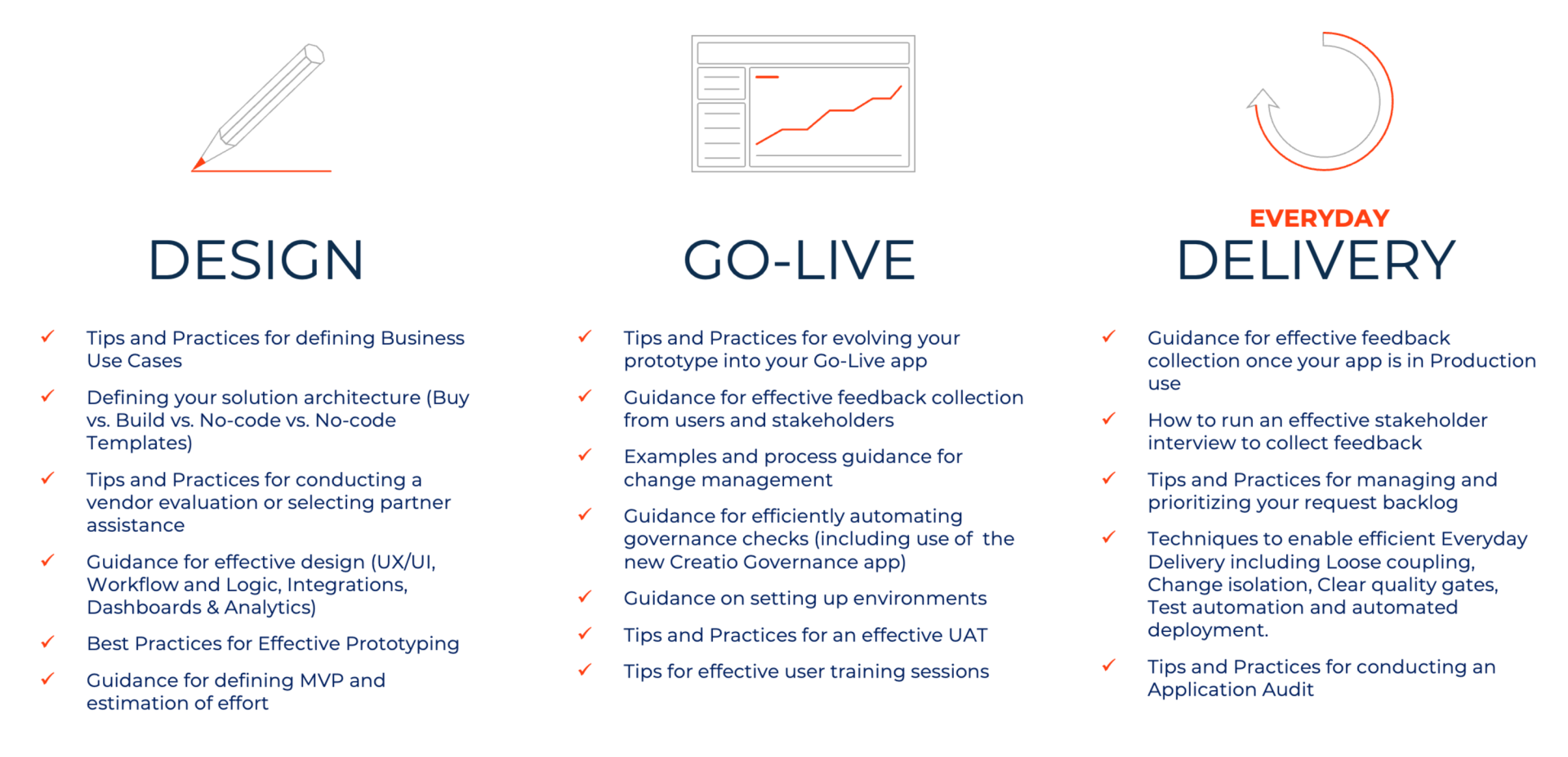 DESIGN

✓ Tips and Practices for defining Business Use Cases

✓ Defining your solution architecture (Buy vs. Build vs. No-code vs. No-code Templates)

✓ Tips and Practices for conducting a vendor evaluation or selecting partner assistance

✓ Guidance for effective design (UX/UI, Workflow and Logic, Integrations, Dashboards & Analytics)

✓ Best Practices for Effective Prototyping

✓ Guidance for defining MVP and estimation of effort

GO-LIVE

✓ Tips and Practices for evolving your prototype into your Go-Live app

✓ Guidance for effective feedback collection from users and stakeholders

✓ Examples and process guidance for change management

✓ Guidance for efficiently automating governance checks (including use of the new Creatio Governance app)

✓ Guidance on setting up environments

✓ Tips and Practices for an effective UAT

✓ Tips for effective user training sessions

EVERYDAY
DELIVERY

✓ Guidance for effective feedback collection once your app is in Production use

✓ How to run an effective stakeholder interview to collect feedback

✓ Tips and Practices for managing and prioritizing your request backlog

✓ Techniques to enable efficient Everyday Delivery including Loose coupling, Change isolation, Clear quality gates, Test automation and automated deployment.

✓ Tips and Practices for conducting an Application Audit